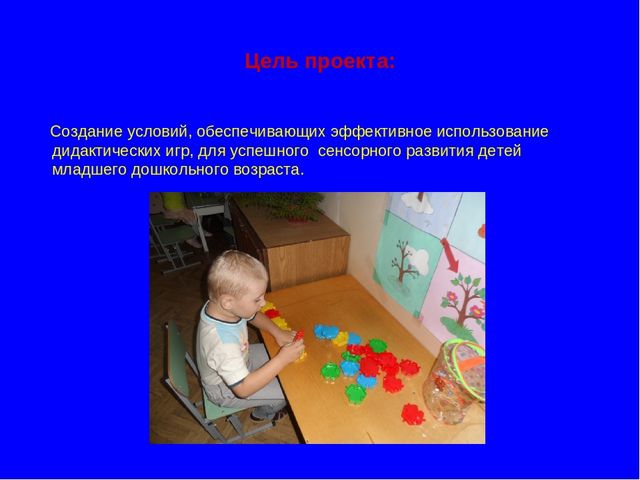 Цель проекта:

Создание условий, обеспечивающих эффективное использование дидактических игр, для успешного сенсорного развития детей младшего дошкольного возраста.